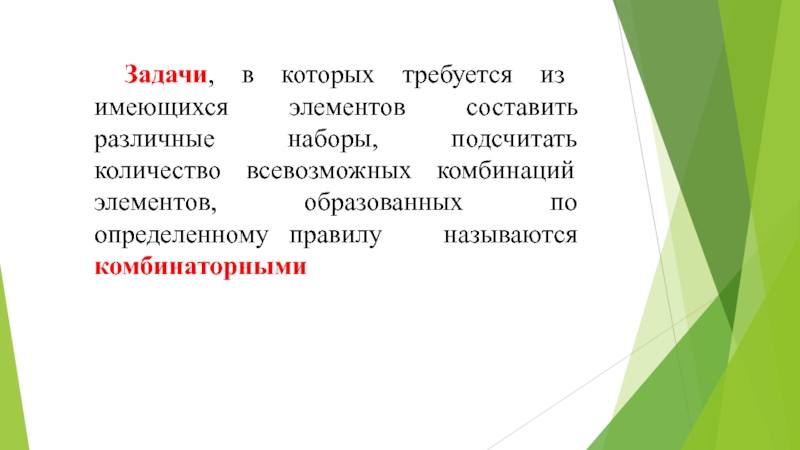 Задачи, в которых требуется из имеющихся элементов составить различные наборы, подсчитать количество всевозможных комбинаций элементов, образованных по определенному правилу называются комбинаторными